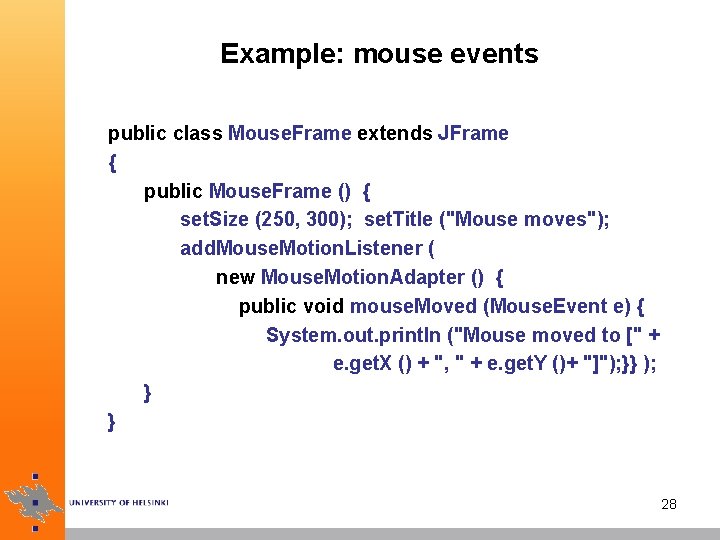 Example: mouse events

public class MouseFrame extends JFrame
{
public MouseFrame () {
setSize (250, 300); setTitle ("Mouse moves");
addMouseMotionListener (
new MouseMotionAdapter () {
public void mouseMoved (MouseEvent e) {
System.out.println ("Mouse moved to [" +
e.getX () + ", " + e.getY ()+ "]");}} );
}
}

UNIVERSITY OF HELSINKI

28